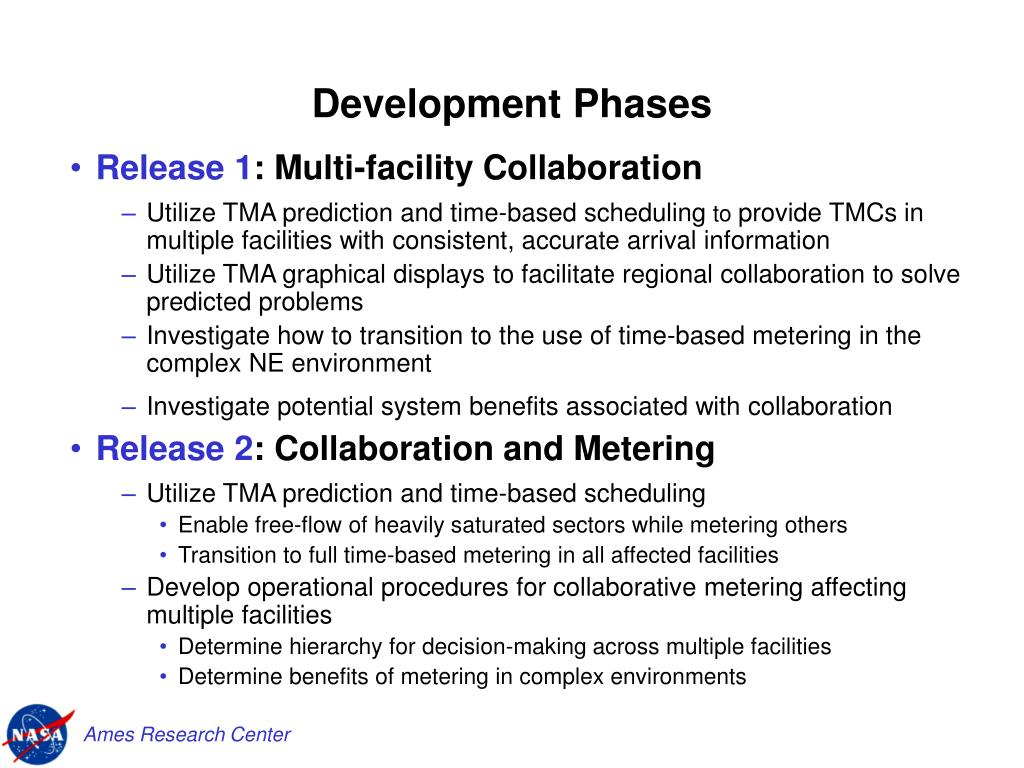 Development Phases

• Release 1: Multi-facility Collaboration
– Utilize TMA prediction and time-based scheduling to provide TMCs in multiple facilities with consistent, accurate arrival information
– Utilize TMA graphical displays to facilitate regional collaboration to solve predicted problems
– Investigate how to transition to the use of time-based metering in the complex NE environment
– Investigate potential system benefits associated with collaboration

• Release 2: Collaboration and Metering
– Utilize TMA prediction and time-based scheduling
• Enable free-flow of heavily saturated sectors while metering others
• Transition to full time-based metering in all affected facilities
– Develop operational procedures for collaborative metering affecting multiple facilities
• Determine hierarchy for decision-making across multiple facilities
• Determine benefits of metering in complex environments

NASA

Ames Research Center